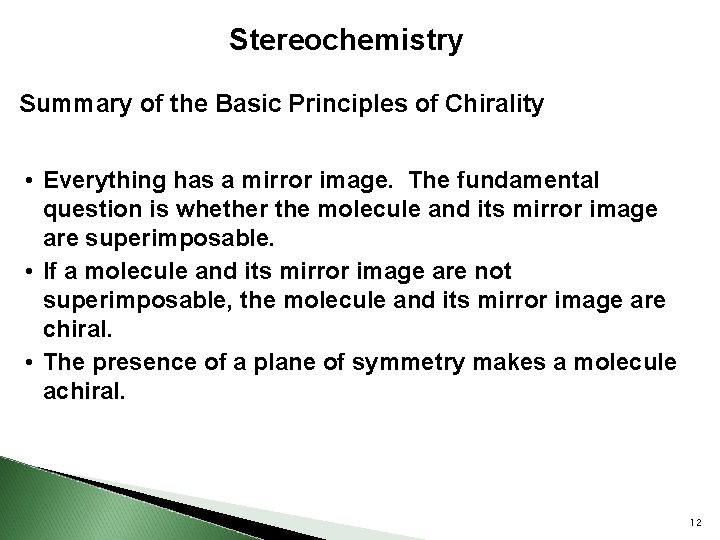 Stereochemistry

Summary of the Basic Principles of Chirality

• Everything has a mirror image. The fundamental question is whether the molecule and its mirror image are superimposable.
• If a molecule and its mirror image are not superimposable, the molecule and its mirror image are chiral.
• The presence of a plane of symmetry makes a molecule achiral.

12